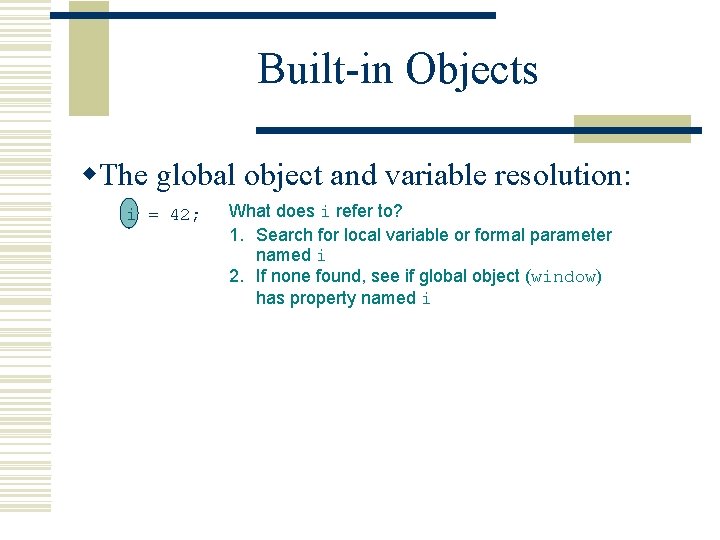 Built-in Objects

The global object and variable resolution:

i = 42;

What does i refer to?

1. Search for local variable or formal parameter named i
2. If none found, see if global object (window) has property named i